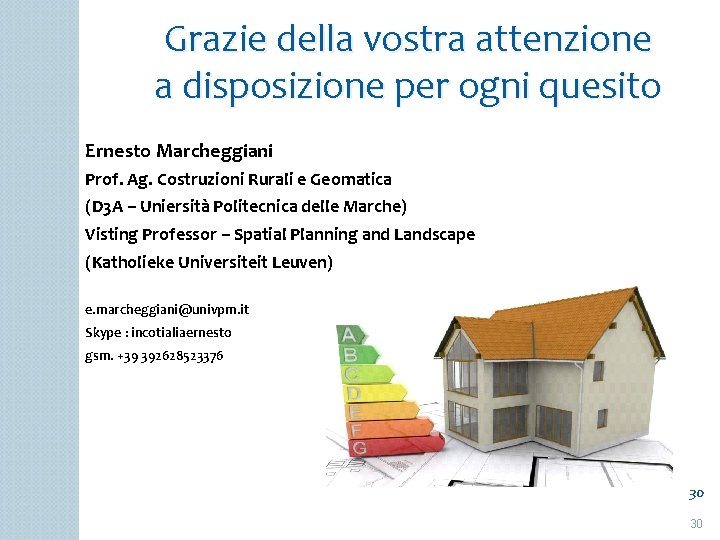 Grazie della vostra attenzione
a disposizione per ogni quesito

Ernesto Marcheggiani
Prof. Ag. Costruzioni Rurali e Geomatica
(D3A – Uniersità Politecnica delle Marche)
Visting Professor – Spatial Planning and Landscape
(Katholieke Universiteit Leuven)

e.marcheggiani@univpm.it
Skype : incotialiaernesto
gsm. +39 392628523376

A
B
C
D
E
F
G

30

30